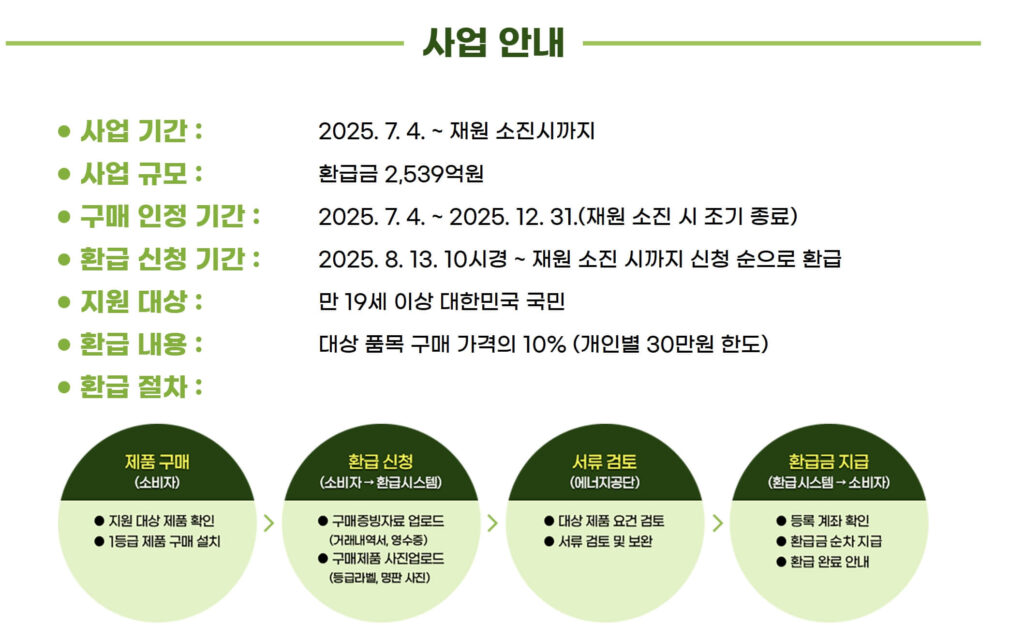 사업 안내

● 사업 기간 : 2025. 7. 4. ~ 재원 소진시까지
● 사업 규모 : 환급금 2,539억원
● 구매 인정 기간 : 2025. 7. 4. ~ 2025. 12. 31.(재원 소진 시 조기 종료)
● 환급 신청 기간 : 2025. 8. 13. 10시경 ~ 재원 소진 시까지 신청 순으로 환급
● 지원 대상 : 만 19세 이상 대한민국 국민
● 환급 내용 : 대상 품목 구매 가격의 10% (개인별 30만원 한도)
● 환급 절차 :

제품 구매
(소비자)
● 지원 대상 제품 확인
● 1등급 제품 구매 설치

환급 신청
(소비자 → 환급시스템)
● 구매증빙자료 업로드 (거래내역서, 영수증)
● 구매제품 사진업로드 (등급라벨, 명판 사진)

서류 검토
(에너지공단)
● 대상 제품 요건 검토
● 서류 검토 및 보완

환급금 지급
(환급시스템 → 소비자)
● 등록 계좌 확인
● 환급금 순차 지급
● 환급 완료 안내